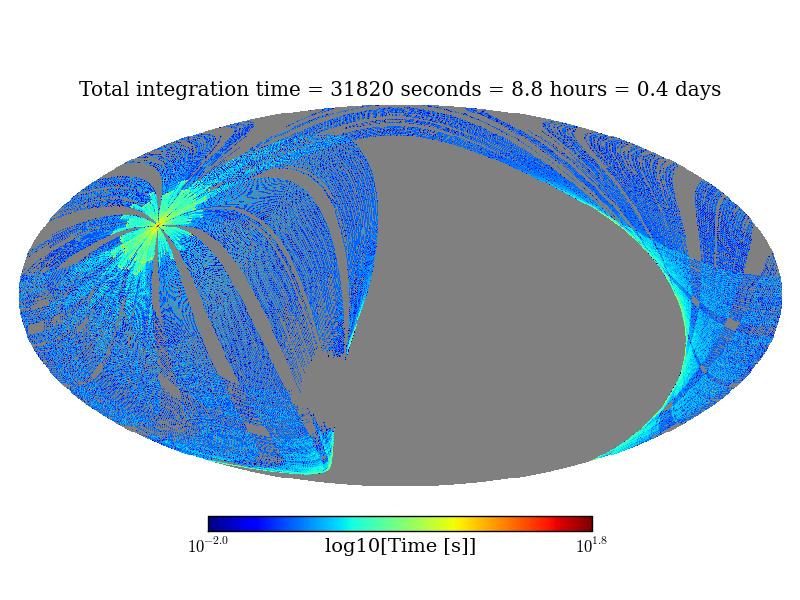 Total integration time = 31820 seconds = 8.8 hours = 0.4 days

$10^{-2.0}$ log10[Time [s]] $10^{1.8}$